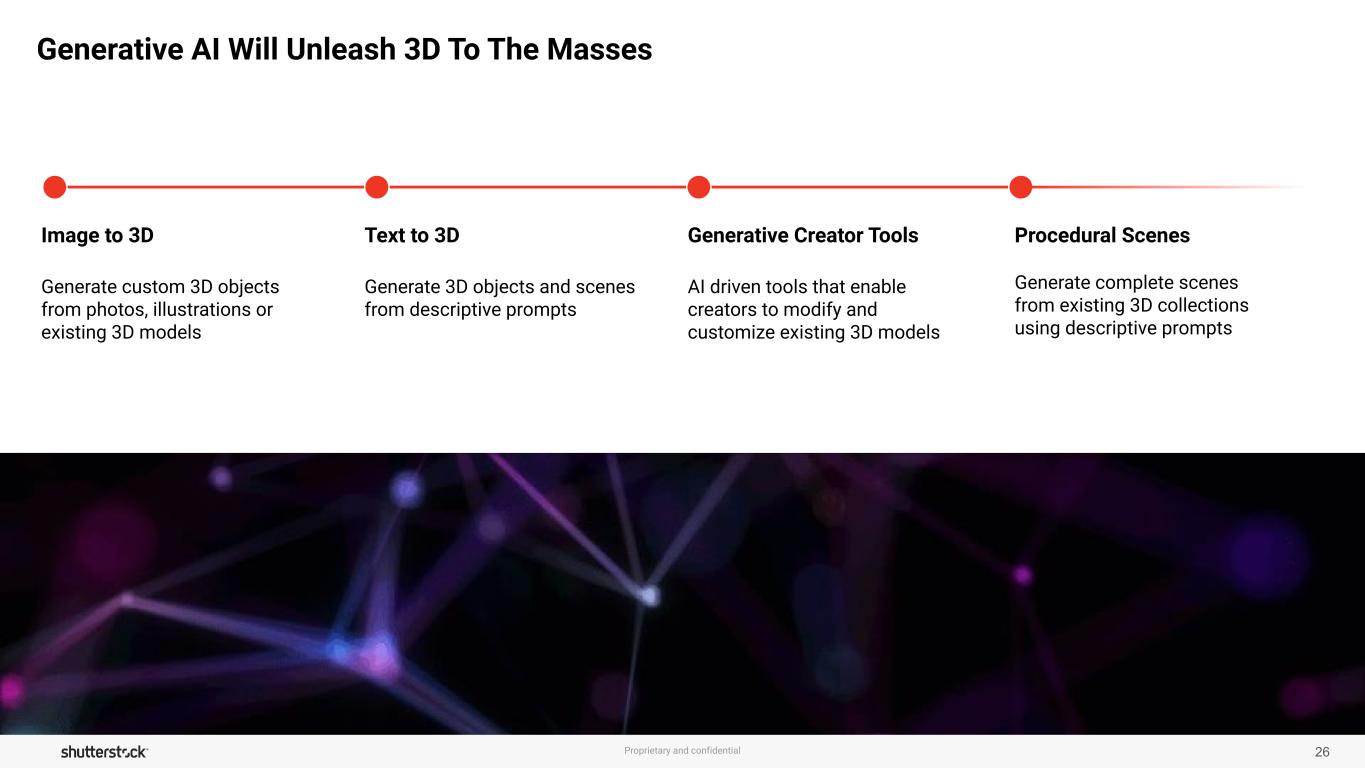 Generative AI Will Unleash 3D To The Masses

Image to 3D

Generate custom 3D objects from photos, illustrations or existing 3D models

Text to 3D

Generate 3D objects and scenes from descriptive prompts

Generative Creator Tools

AI driven tools that enable creators to modify and customize existing 3D models

Procedural Scenes

Generate complete scenes from existing 3D collections using descriptive prompts

shutterstock

Proprietary and confidential

26